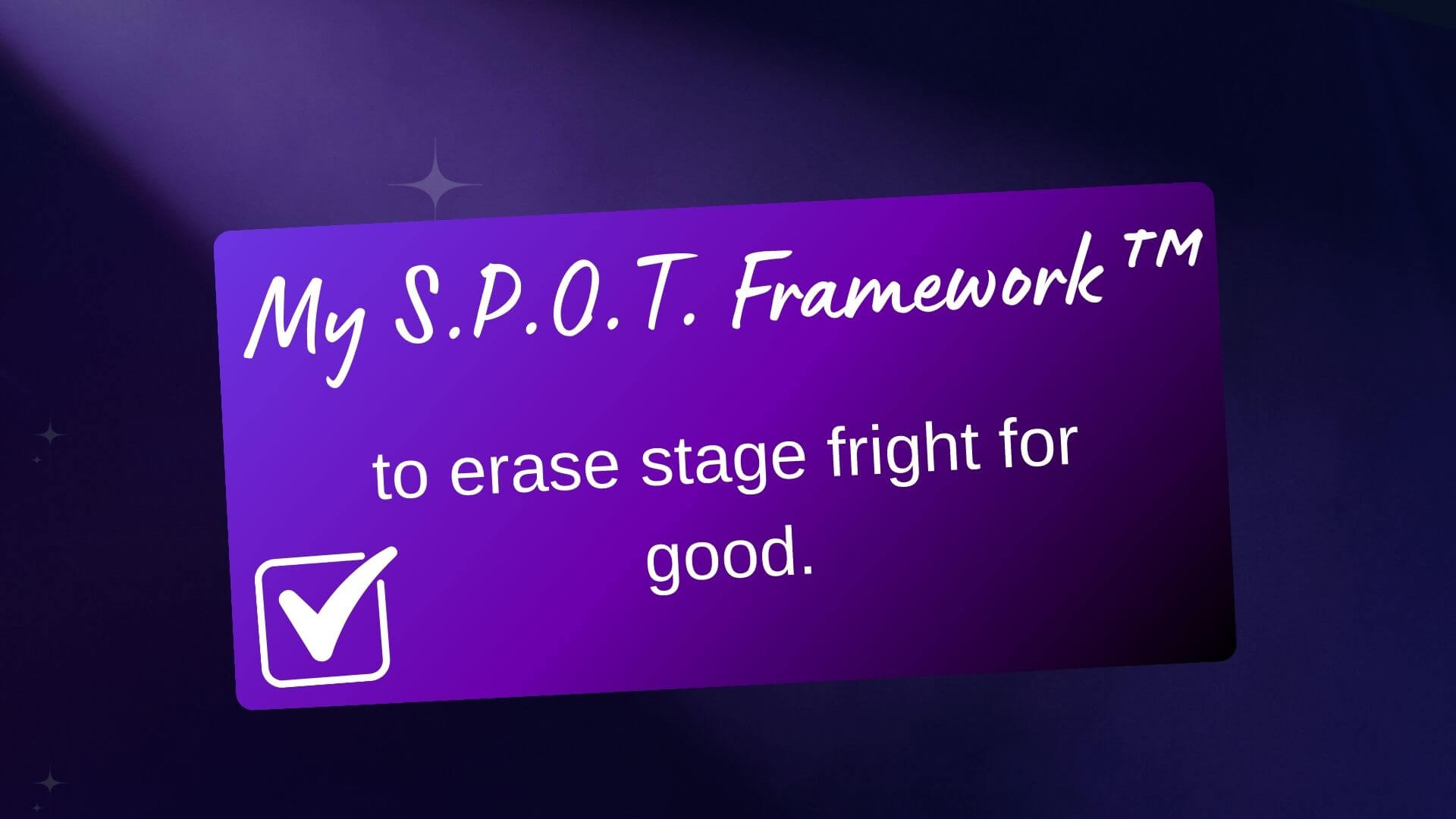 My S.P.O.T. Framework™

to erase stage fright for good.